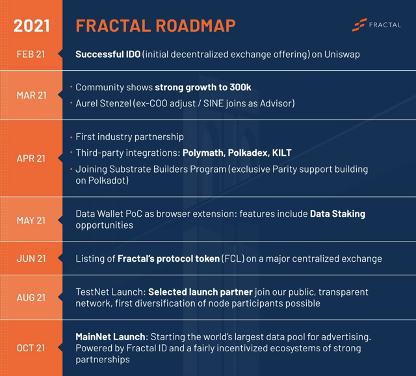 2021

FRACTAL ROADMAP

FRACTAL

FEB 21

Successful IDO (initial decentralized exchange offering) on Uniswap

MAR 21

· Community shows strong growth to 300k
· Aurel Stenzel (ex-COO adjust / SINE joins as Advisor)

APR 21

· First industry partnership
· Third-party integrations: Polymath, Polkadex, KILT
· Joining Substrate Builders Program (exclusive Parity support building on Polkadot)

MAY 21

Data Wallet PoC as browser extension: features include Data Staking opportunities

JUN 21

Listing of Fractal's protocol token (FCL) on a major centralized exchange

AUG 21

TestNet Launch: Selected launch partner join our public, transparent network, first diversification of node participants possible

OCT 21

MainNet Launch: Starting the world's largest data pool for advertising. Powered by Fractal ID and a fairly incentivized ecosystems of strong partnerships